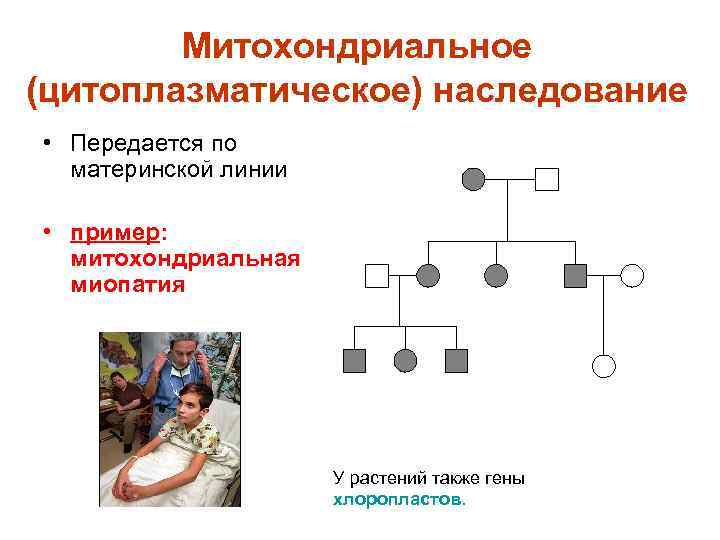 Митохондриальное (цитоплазматическое) наследование

• Передается по материнской линии

• пример: митохондриальная миопатия

У растений также гены хлоропластов.